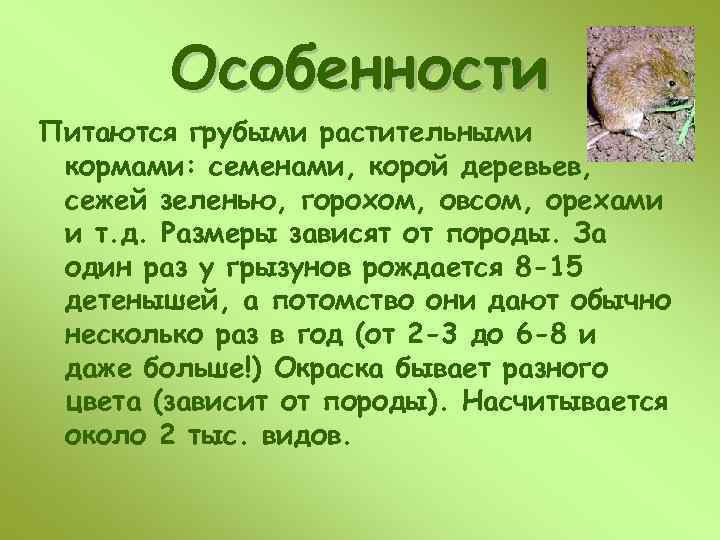 Особенности

Питаются грубыми растительными кормами: семенами, корой деревьев, сежей зеленью, горохом, овсом, орехами и т.д. Размеры зависят от породы. За один раз у грызунов рождается 8-15 детенышей, а потомство они дают обычно несколько раз в год (от 2-3 до 6-8 и даже больше!) Окраска бывает разного цвета (зависит от породы). Насчитывается около 2 тыс. видов.